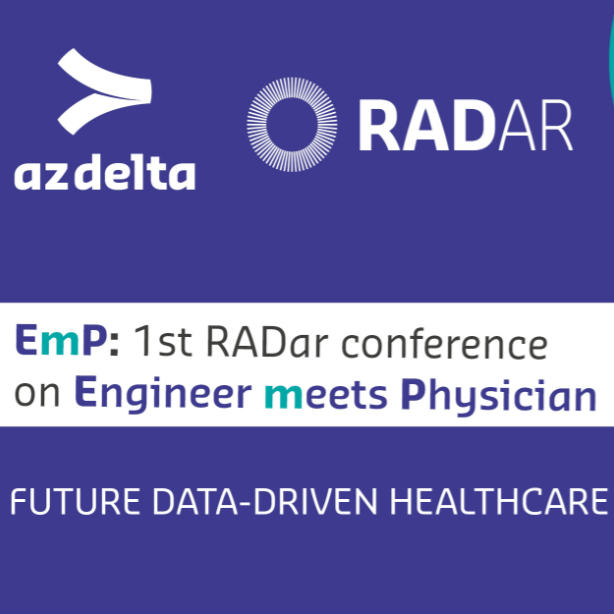 az delta

RADAR

EmP: 1st RADar conference on Engineer meets Physician

FUTURE DATA-DRIVEN HEALTHCARE